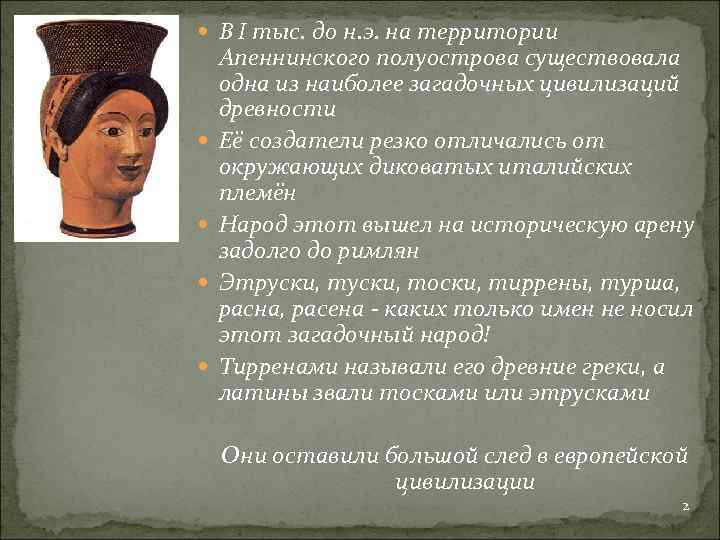 В I тыс. до н.э. на территории Апеннинского полуострова существовала одна из наиболее загадочных цивилизаций древности

Её создатели резко отличались от окружающих диковатых италийских племён

Народ этот вышел на историческую арену задолго до римлян

Этруски, туски, тоски, тиррены, турша, расна, расена - каких только имен не носил этот загадочный народ!

Тирренами называли его древние греки, а латины звали тосками или этрусками

Они оставили большой след в европейской цивилизации

2